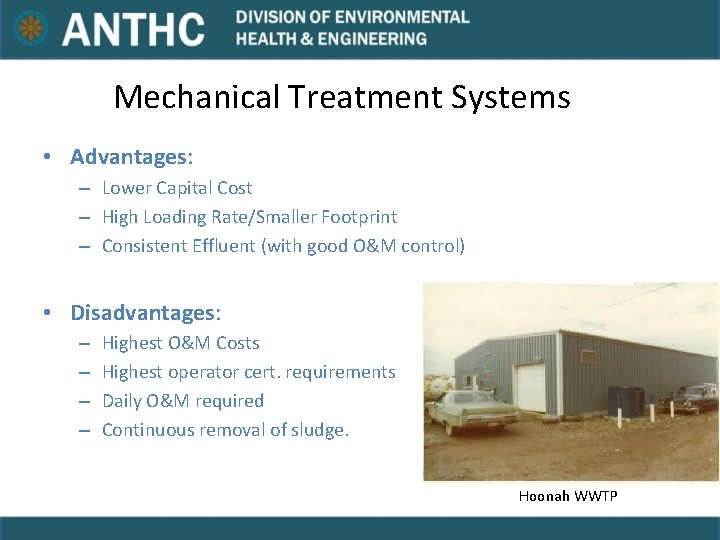 ANTHC DIVISION OF ENVIRONMENTAL HEALTH & ENGINEERING

Mechanical Treatment Systems

• Advantages:
– Lower Capital Cost
– High Loading Rate/Smaller Footprint
– Consistent Effluent (with good O&M control)

• Disadvantages:
– Highest O&M Costs
– Highest operator cert. requirements
– Daily O&M required
– Continuous removal of sludge.

Hoonah WWTP